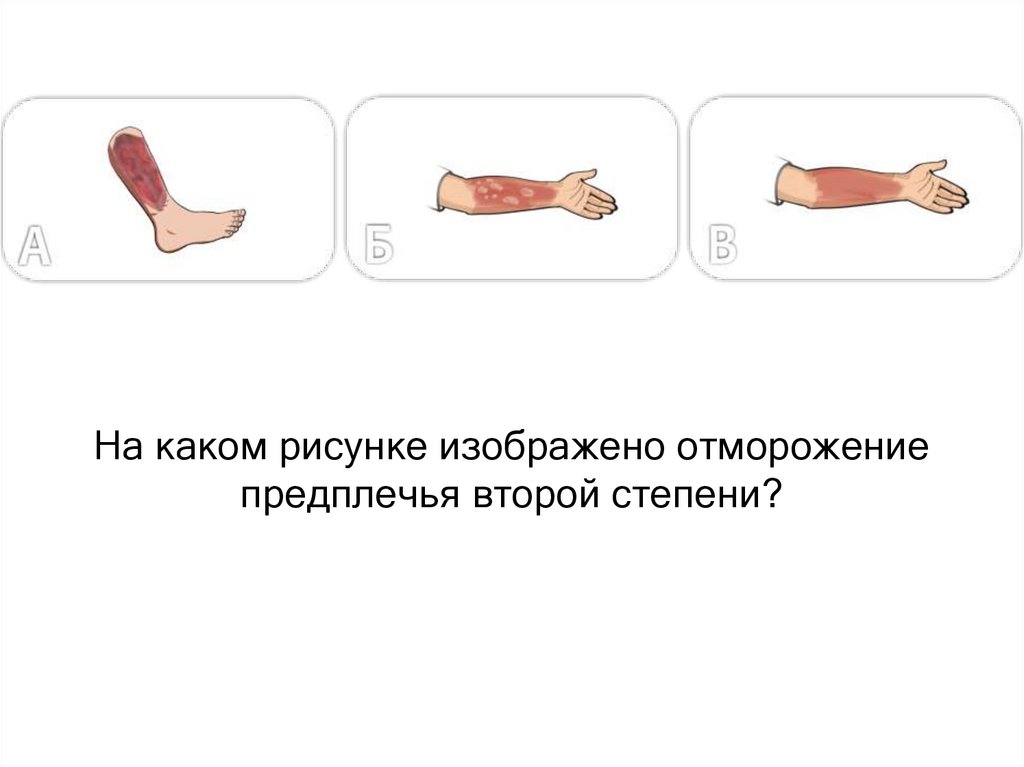 А

Б

В

На каком рисунке изображено отморожение предплечья второй степени?